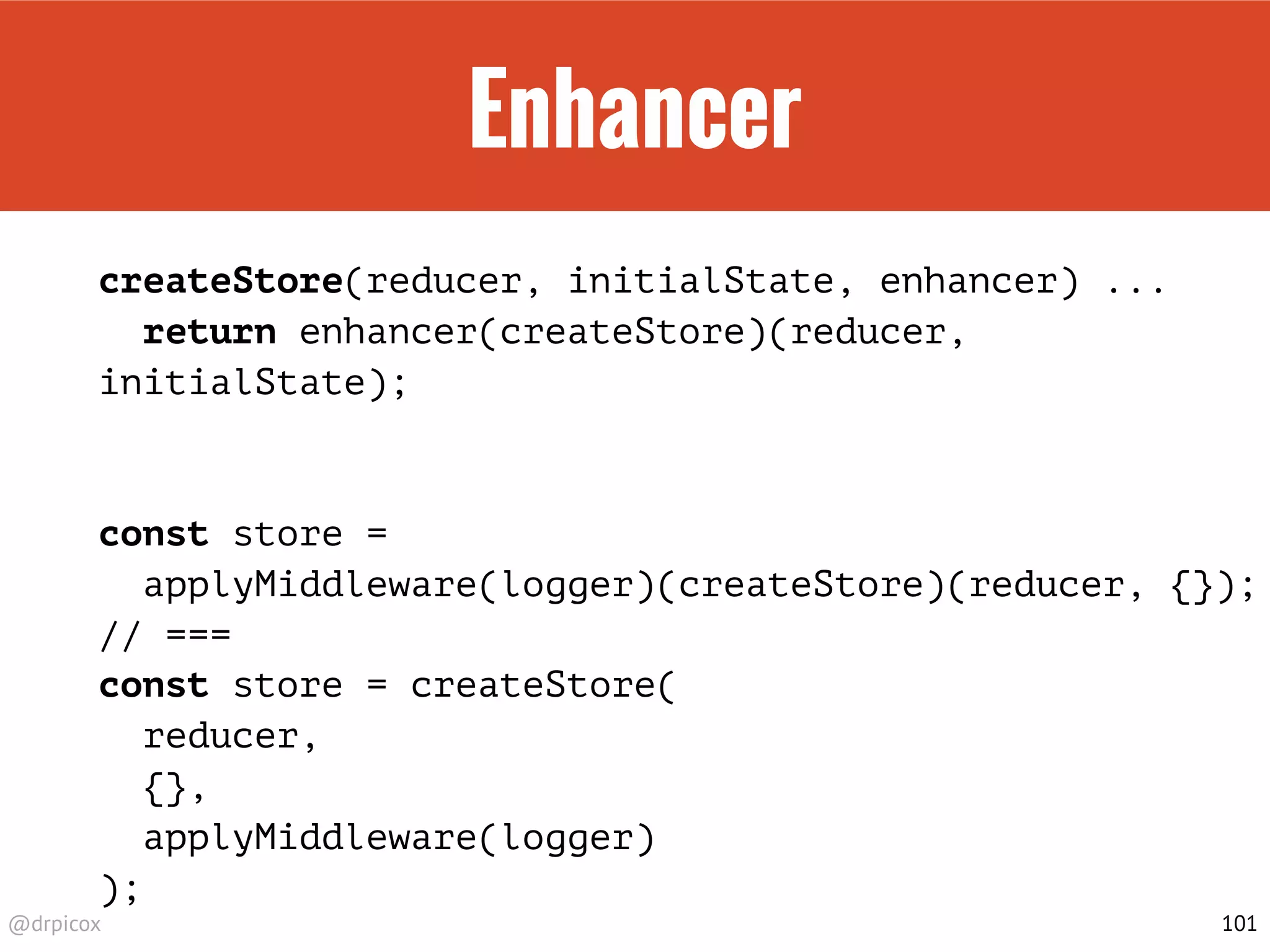 Enhancer

createStore(reducer, initialState, enhancer) ...
  return enhancer(createStore)(reducer, initialState);

const store =
  applyMiddleware(logger)(createStore)(reducer, {});
// ===
const store = createStore(
  reducer,
  {},
  applyMiddleware(logger)
);

@drpicox

101